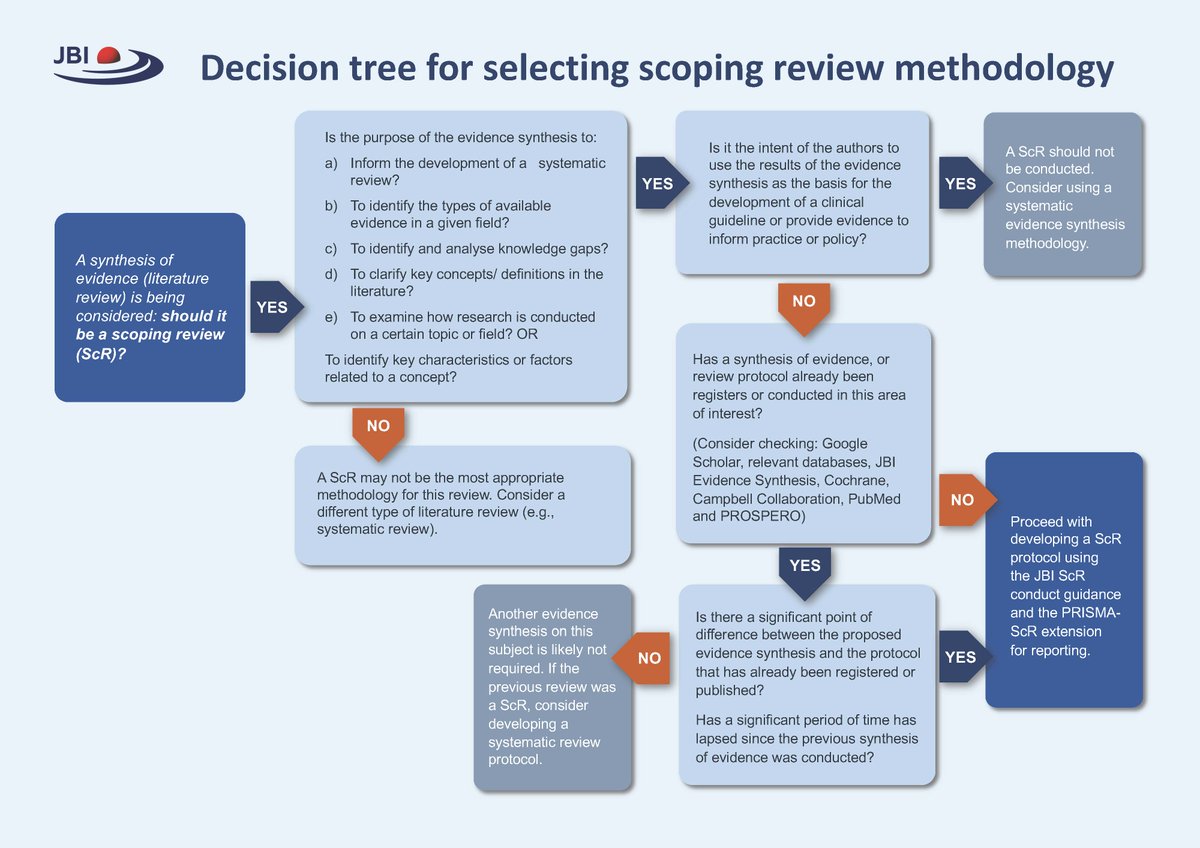 JBI

Decision tree for selecting scoping review methodology

A synthesis of evidence (literature review) is being considered: should it be a scoping review (ScR)?

YES

Is the purpose of the evidence synthesis to:

a) Inform the development of a systematic review?

b) To identify the types of available evidence in a given field?

c) To identify and analyse knowledge gaps?

d) To clarify key concepts/ definitions in the literature?

e) To examine how research is conducted on a certain topic or field? OR

To identify key characteristics or factors related to a concept?

NO

A ScR may not be the most appropriate methodology for this review. Consider a different type of literature review (e.g., systematic review).

YES

Is it the intent of the authors to use the results of the evidence synthesis as the basis for the development of a clinical guideline or provide evidence to inform practice or policy?

YES

A ScR should not be conducted. Consider using a systematic evidence synthesis methodology.

NO

Has a synthesis of evidence, or review protocol already been registers or conducted in this area of interest?

(Consider checking: Google Scholar, relevant databases, JBI Evidence Synthesis, Cochrane, Campbell Collaboration, PubMed and PROSPERO)

NO

Proceed with developing a ScR protocol using the JBI ScR conduct guidance and the PRISMA-ScR extension for reporting.

YES

Is there a significant point of difference between the proposed evidence synthesis and the protocol that has already been registered or published?

Has a significant period of time has lapsed since the previous synthesis of evidence was conducted?

YES

NO

Another evidence synthesis on this subject is likely not required. If the previous review was a ScR, consider developing a systematic review protocol.